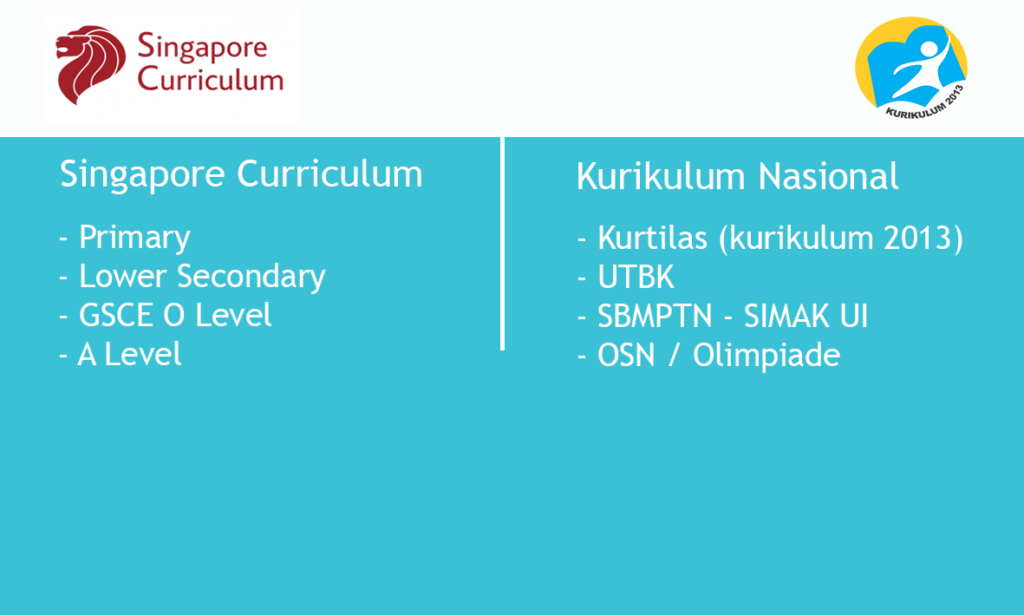 Singapore Curriculum

KURIKULUM 2013

Singapore Curriculum

- Primary
- Lower Secondary
- GSCE O Level
- A Level

Kurikulum Nasional

- Kurtilas (kurikulum 2013)
- UTBK
- SBMPTN - SIMAK UI
- OSN / Olimpiade